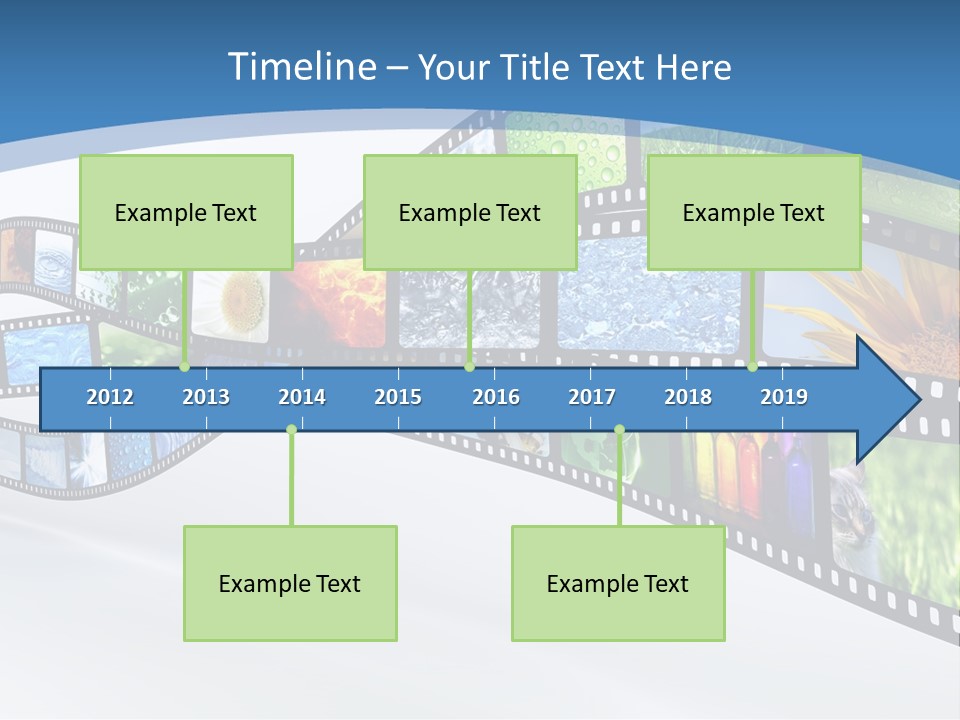 Timeline – Your Title Text Here

Example Text

Example Text

Example Text

2012 2013 2014 2015 2016 2017 2018 2019

Example Text

Example Text